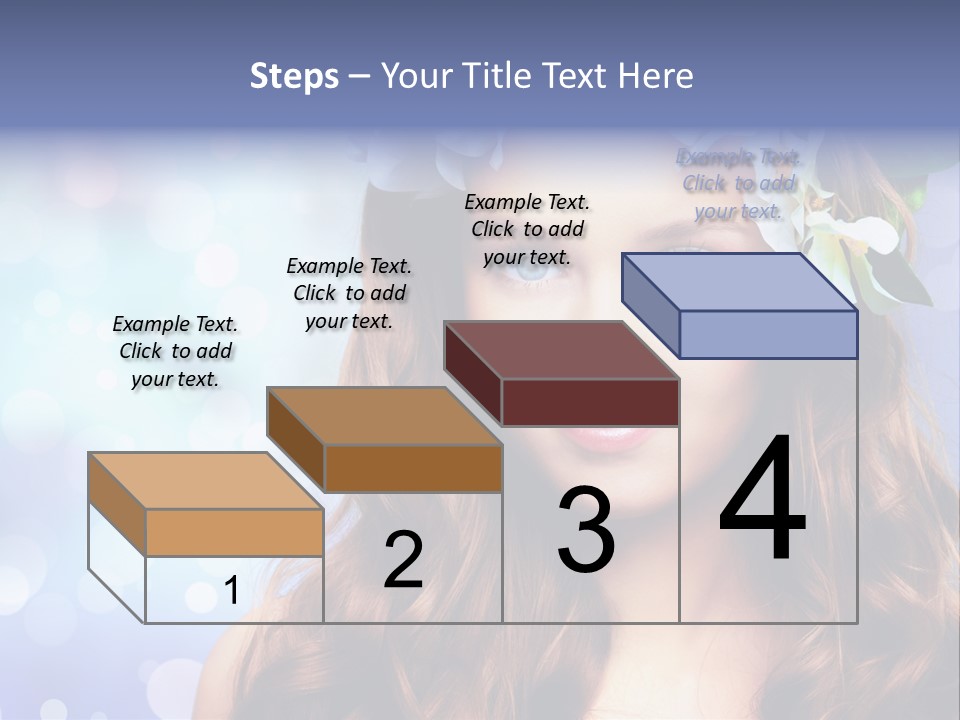 Steps – Your Title Text Here

Example Text. Click to add your text.

Example Text. Click to add your text.

Example Text. Click to add your text.

Example Text. Click to add your text.

1

2

3

4